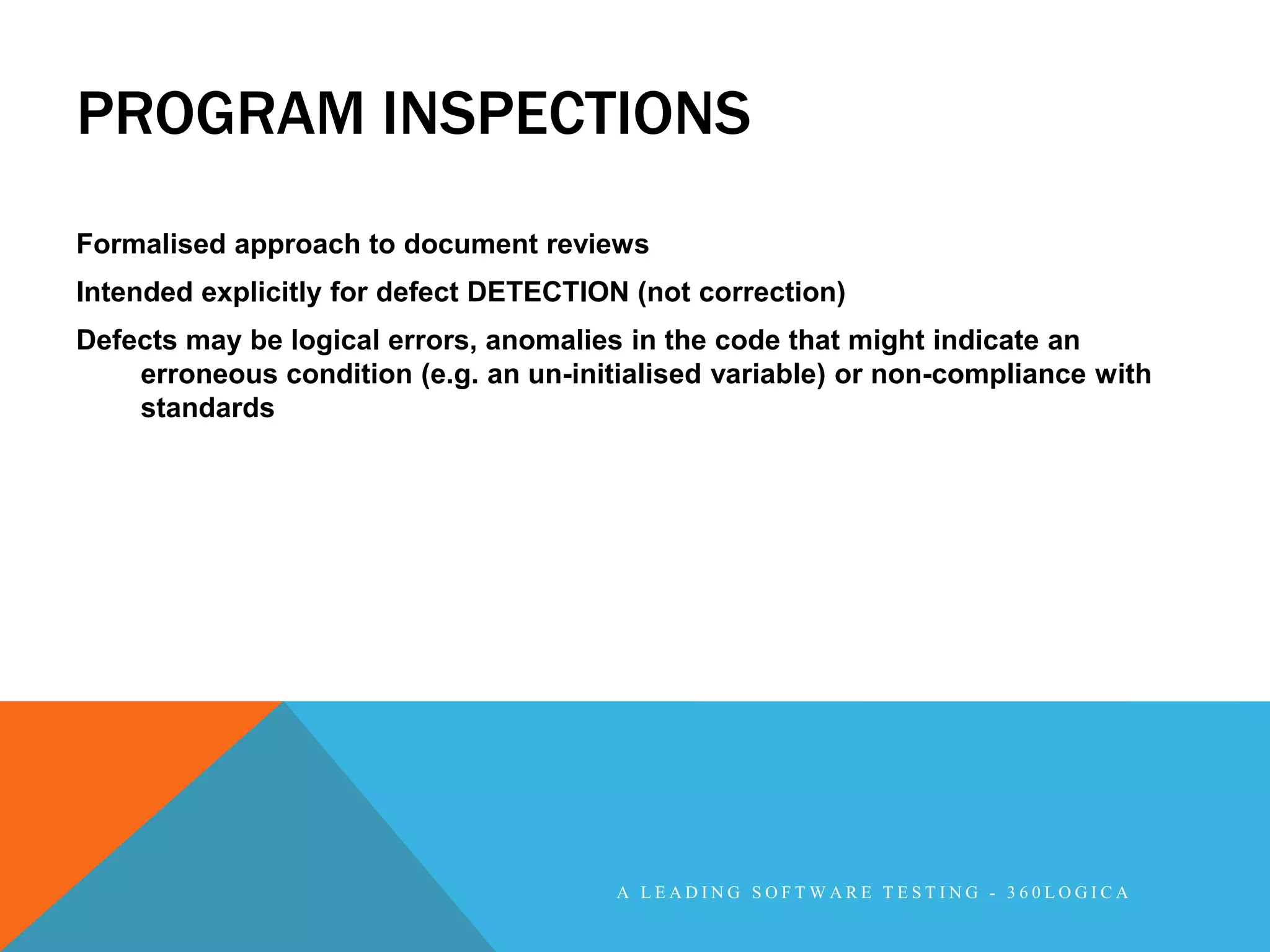 PROGRAM INSPECTIONS

Formalised approach to document reviews

Intended explicitly for defect DETECTION (not correction)

Defects may be logical errors, anomalies in the code that might indicate an erroneous condition (e.g. an un-initialised variable) or non-compliance with standards

A LEADING SOFTWARE TESTING - 360LOGICA